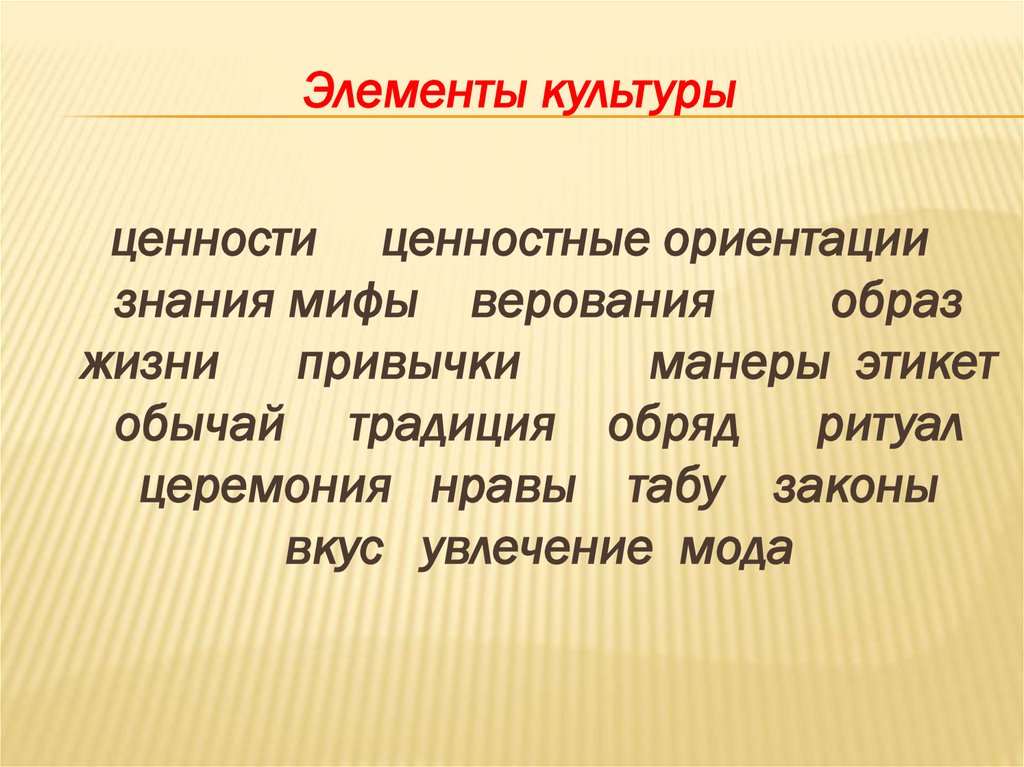 Элементы культуры

ценности ценностные ориентации знания мифы верования образ жизни привычки манеры этикет обычай традиция обряд ритуал церемония нравы табу законы вкус увлечение мода